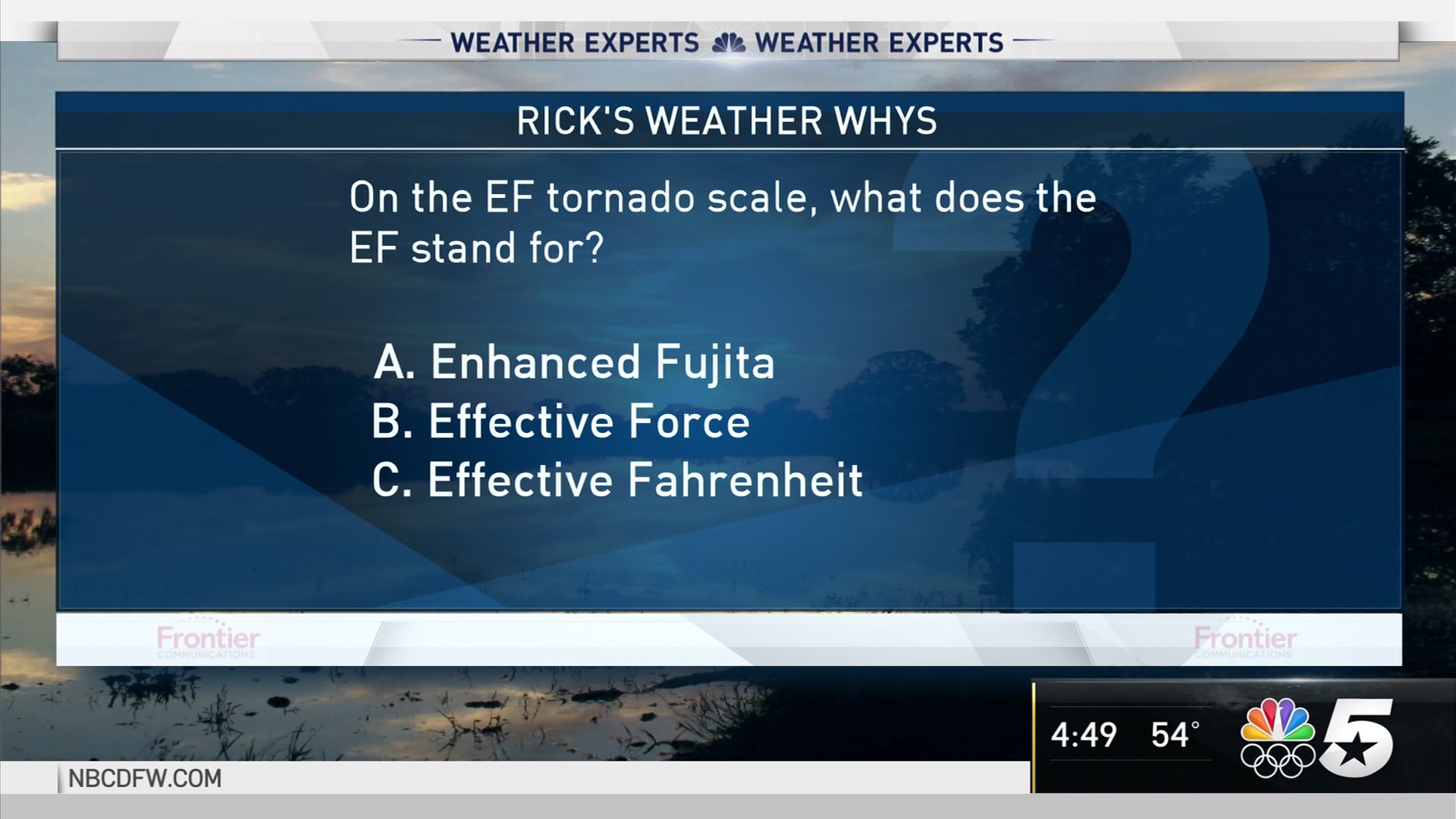 WEATHER EXPERTS WEATHER EXPERTS

RICK'S WEATHER WHYS

On the EF tornado scale, what does the EF stand for?

A. Enhanced Fujita
B. Effective Force
C. Effective Fahrenheit

Frontier COMMUNICATIONS

Frontier COMMUNICATIONS

4:49 54°

5

NBCDFW.COM